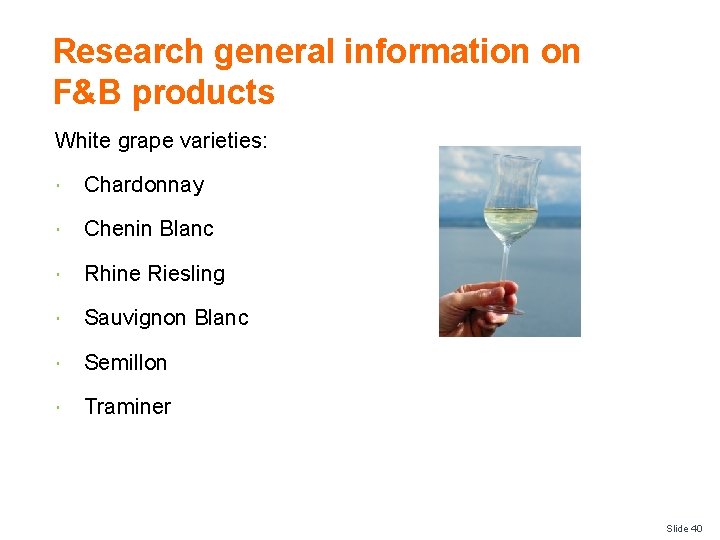 Research general information on F&B products

White grape varieties:

• Chardonnay
• Chenin Blanc
• Rhine Riesling
• Sauvignon Blanc
• Semillon
• Traminer

Slide 40